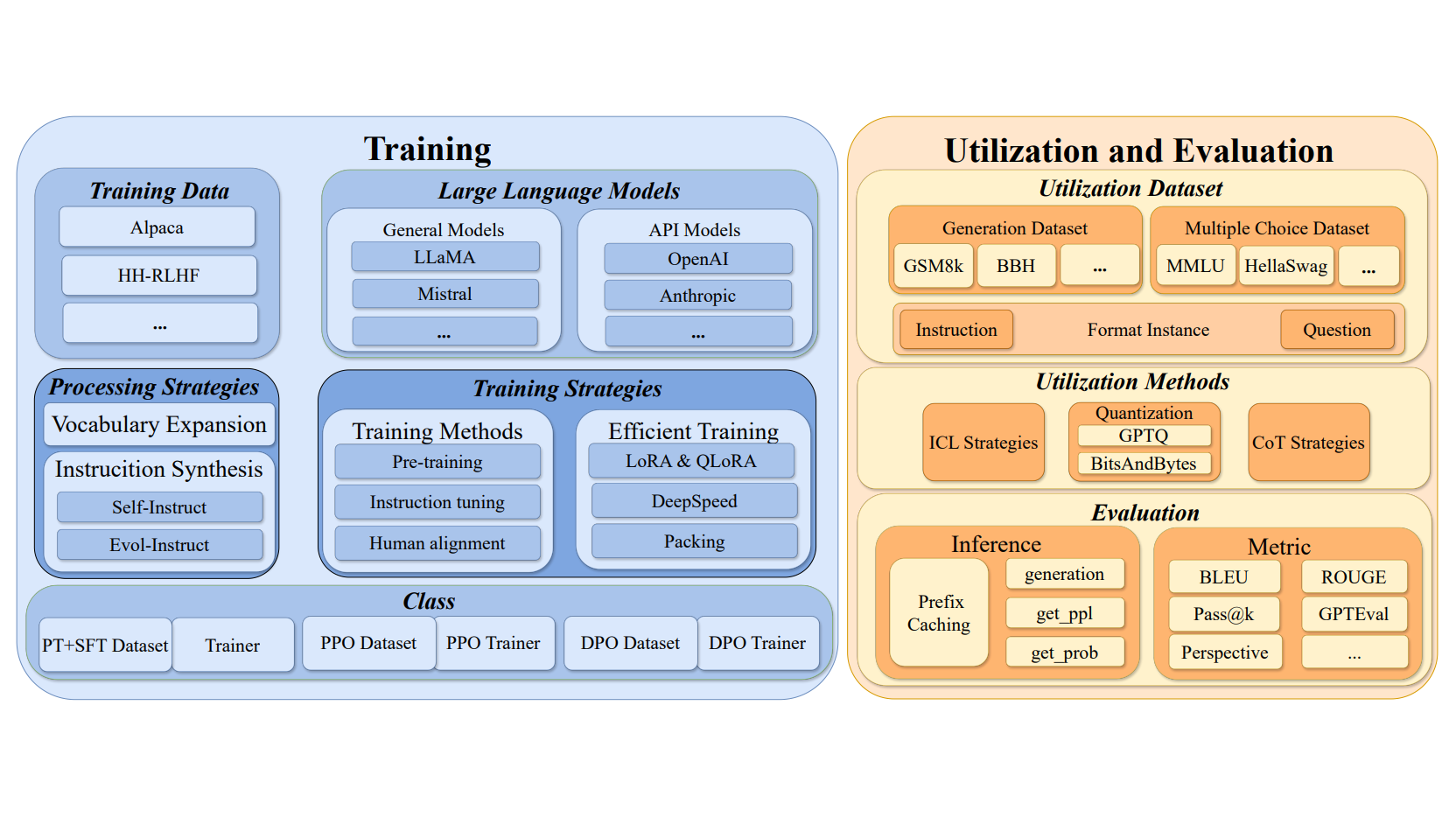 Training

Training Data
Alpaca
HH-RLHF
...

Large Language Models
General Models
LLaMA
Mistral
...
API Models
OpenAI
Anthropic
...

Processing Strategies
Vocabulary Expansion
Instrucition Synthesis
Self-Instruct
Evol-Instruct

Training Strategies
Training Methods
Pre-training
Instruction tuning
Human alignment
Efficient Training
LoRA & QLoRA
DeepSpeed
Packing

Class
PT+SFT Dataset
Trainer
PPO Dataset
PPO Trainer
DPO Dataset
DPO Trainer

Utilization and Evaluation

Utilization Dataset
Generation Dataset
GSM8k
BBH
...
Multiple Choice Dataset
MMLU
HellaSwag
...
Instruction
Format Instance
Question

Utilization Methods
ICL Strategies
Quantization
GPTQ
BitsAndBytes
CoT Strategies

Evaluation
Inference
Prefix Caching
generation
get_ppl
get_prob
Metric
BLEU
ROUGE
Pass@k
GPTEval
Perspective
...